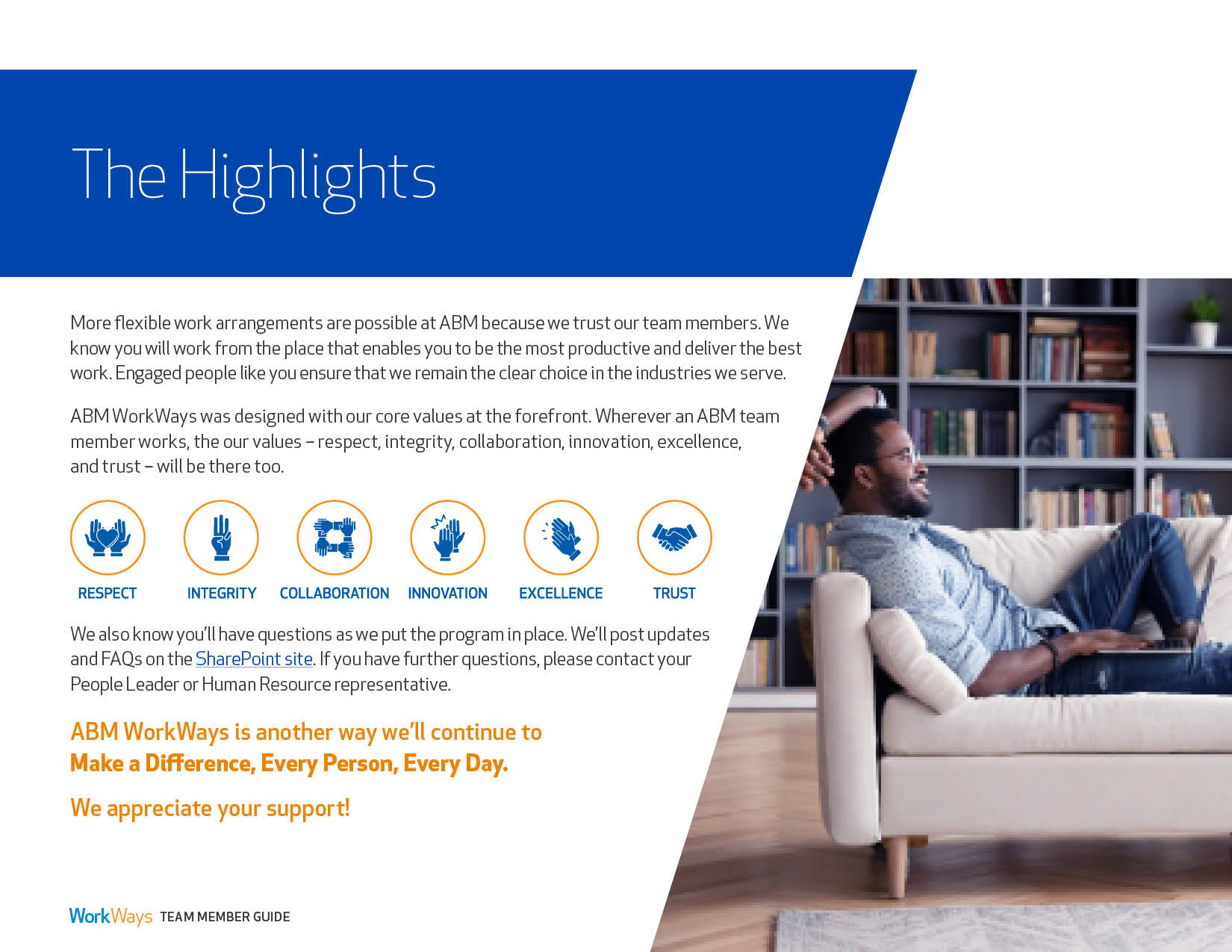 The Highlights

More flexible work arrangements are possible at ABM because we trust our team members. We know you will work from the place that enables you to be the most productive and deliver the best work. Engaged people like you ensure that we remain the clear choice in the industries we serve.

ABM WorkWays was designed with our core values at the forefront. Wherever an ABM team member works, the our values – respect, integrity, collaboration, innovation, excellence, and trust – will be there too.

RESPECT

INTEGRITY

COLLABORATION

INNOVATION

EXCELLENCE

TRUST

We also know you'll have questions as we put the program in place. We'll post updates and FAQs on the SharePoint site. If you have further questions, please contact your People Leader or Human Resource representative.

ABM WorkWays is another way we'll continue to Make a Difference, Every Person, Every Day.

We appreciate your support!

WorkWays TEAM MEMBER GUIDE